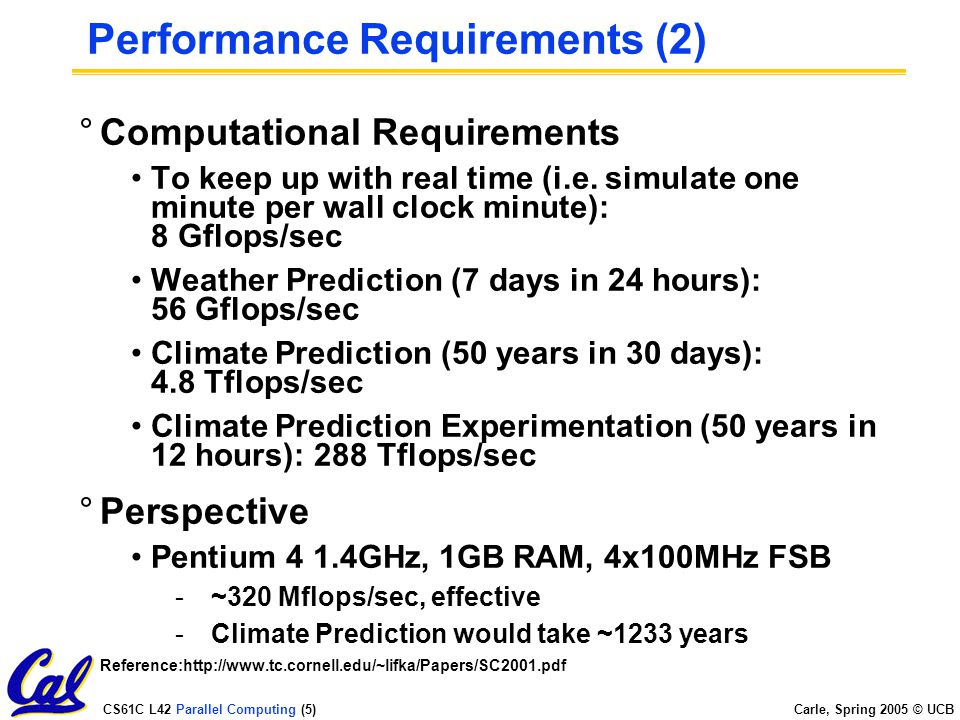 Performance Requirements (2)

° Computational Requirements

• To keep up with real time (i.e. simulate one minute per wall clock minute): 8 Gflops/sec

• Weather Prediction (7 days in 24 hours): 56 Gflops/sec

• Climate Prediction (50 years in 30 days): 4.8 Tflops/sec

• Climate Prediction Experimentation (50 years in 12 hours): 288 Tflops/sec

° Perspective

• Pentium 4 1.4GHz, 1GB RAM, 4x100MHz FSB

- ~320 Mflops/sec, effective

- Climate Prediction would take ~1233 years

Reference:http://www.tc.cornell.edu/~lifka/Papers/SC2001.pdf

Cal

CS61C L42 Parallel Computing (5)

Carle, Spring 2005 © UCB